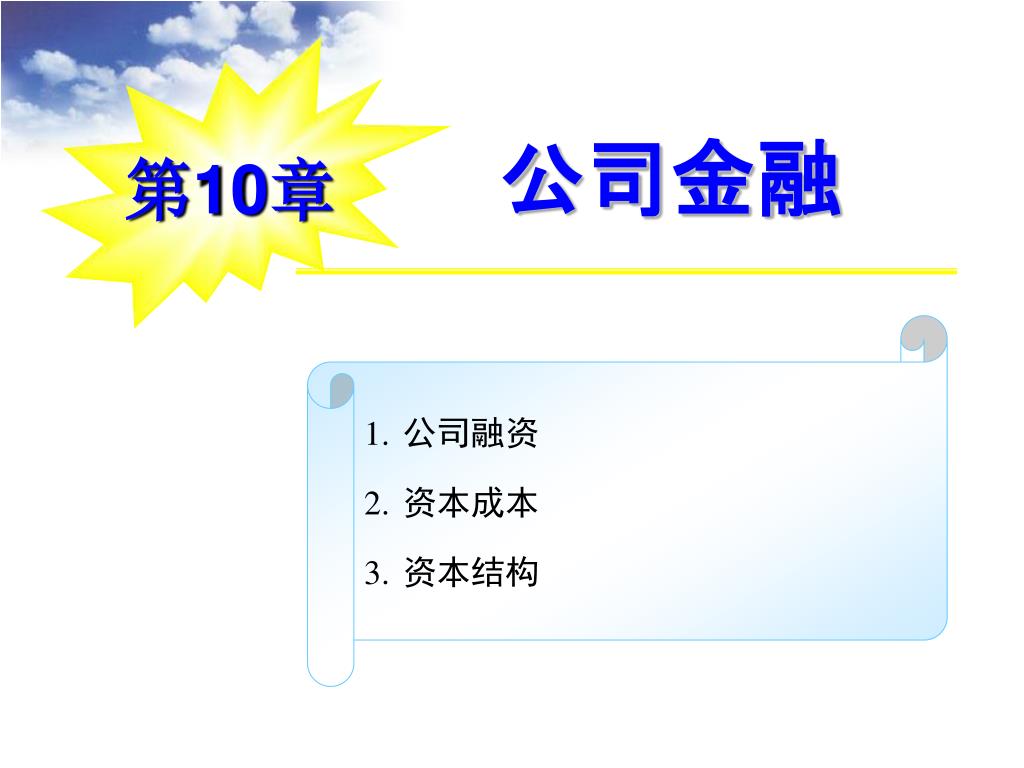 第10章

公司金融

1. 公司融资
2. 资本成本
3. 资本结构